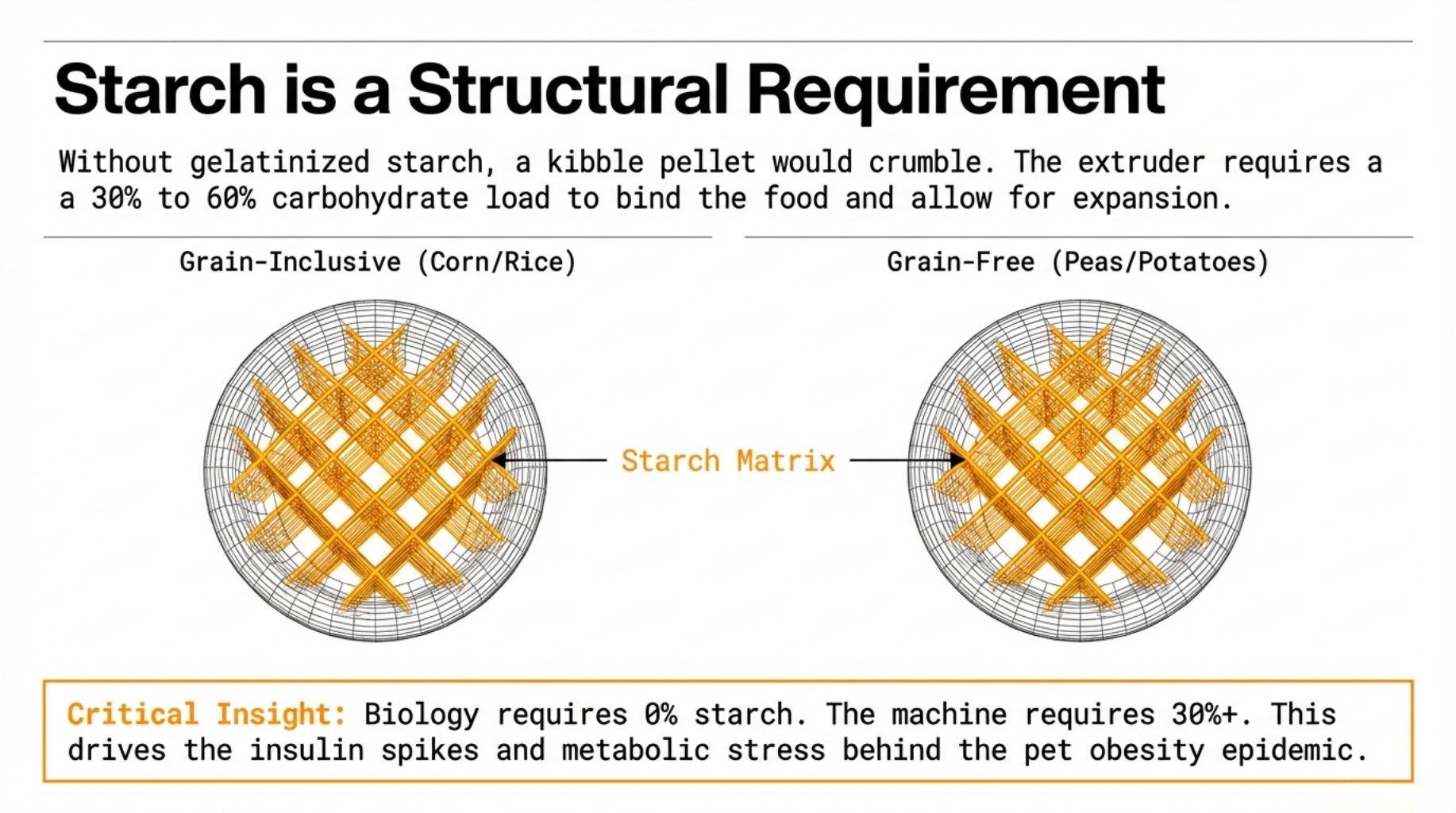 Starch is a Structural Requirement

Without gelatinized starch, a kibble pellet would crumble. The extruder requires a a 30% to 60% carbohydrate load to bind the food and allow for expansion.

Grain-Inclusive (Corn/Rice)

Grain-Free (Peas/Potatoes)

Starch Matrix

Critical Insight: Biology requires 0% starch. The machine requires 30%+. This drives the insulin spikes and metabolic stress behind the pet obesity epidemic.